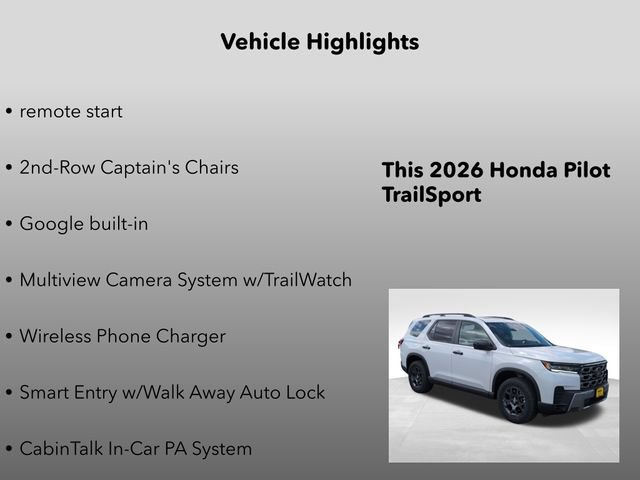 Vehicle Highlights

• remote start

• 2nd-Row Captain's Chairs

• Google built-in

• Multiview Camera System w/TrailWatch

• Wireless Phone Charger

• Smart Entry w/Walk Away Auto Lock

• CabinTalk In-Car PA System

This 2026 Honda Pilot TrailSport